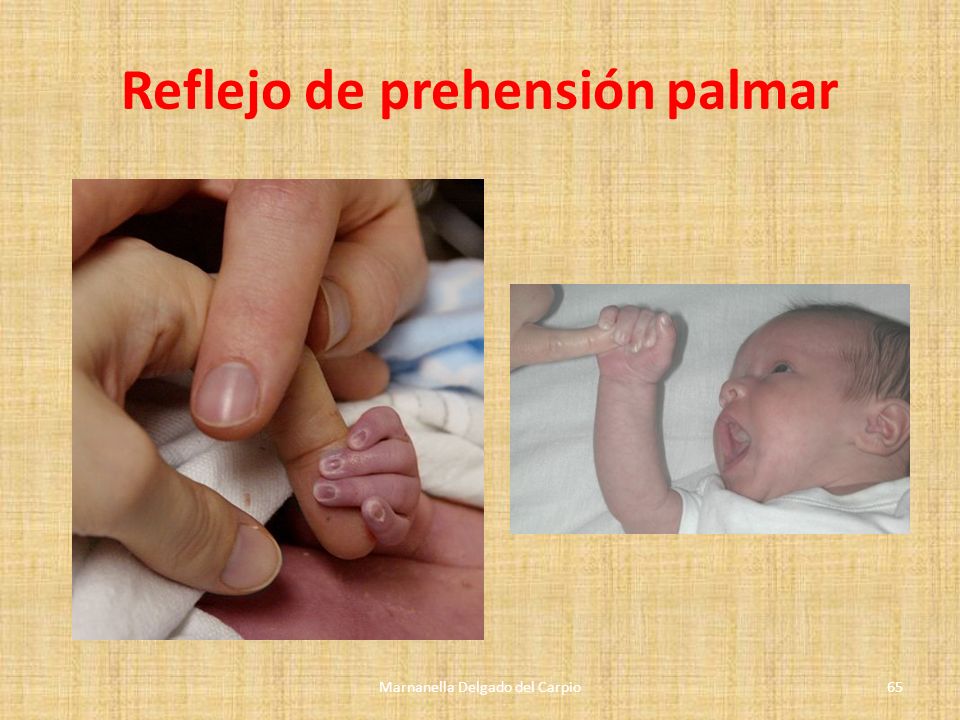 Reflejo de prehensión palmar

Marnanella Delgado del Carpio

65